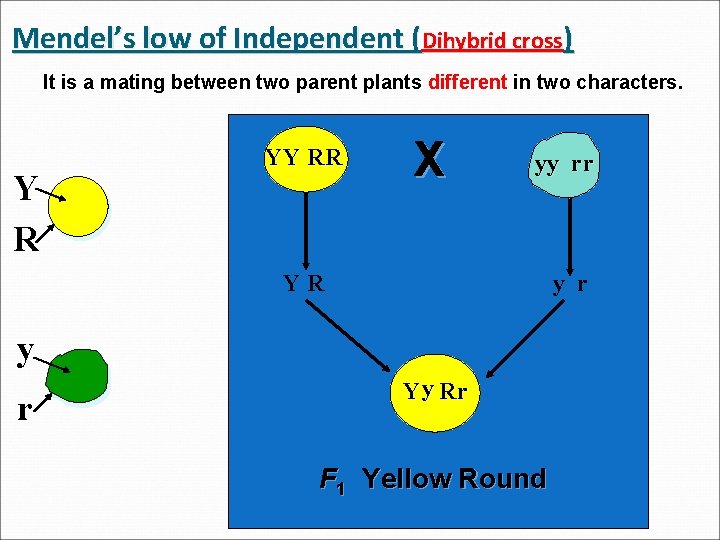 Mendel's low of Independent (Dihybrid cross)

It is a mating between two parent plants different in two characters.

Y
R

y
r

YY RR
X
yy rr

Y R
y r

Yy Rr

$F_1$ Yellow Round